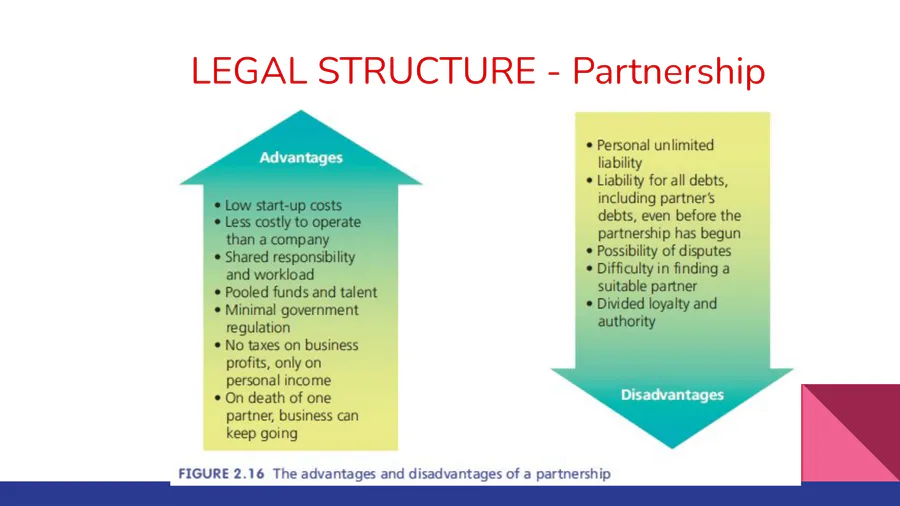 LEGAL STRUCTURE - Partnership

Advantages

• Low start-up costs
• Less costly to operate than a company
• Shared responsibility and workload
• Pooled funds and talent
• Minimal government regulation
• No taxes on business profits, only on personal income
• On death of one partner, business can keep going

• Personal unlimited liability
• Liability for all debts, including partner's debts, even before the partnership has begun
• Possibility of disputes
• Difficulty in finding a suitable partner
• Divided loyalty and authority

Disadvantages

FIGURE 2.16 The advantages and disadvantages of a partnership